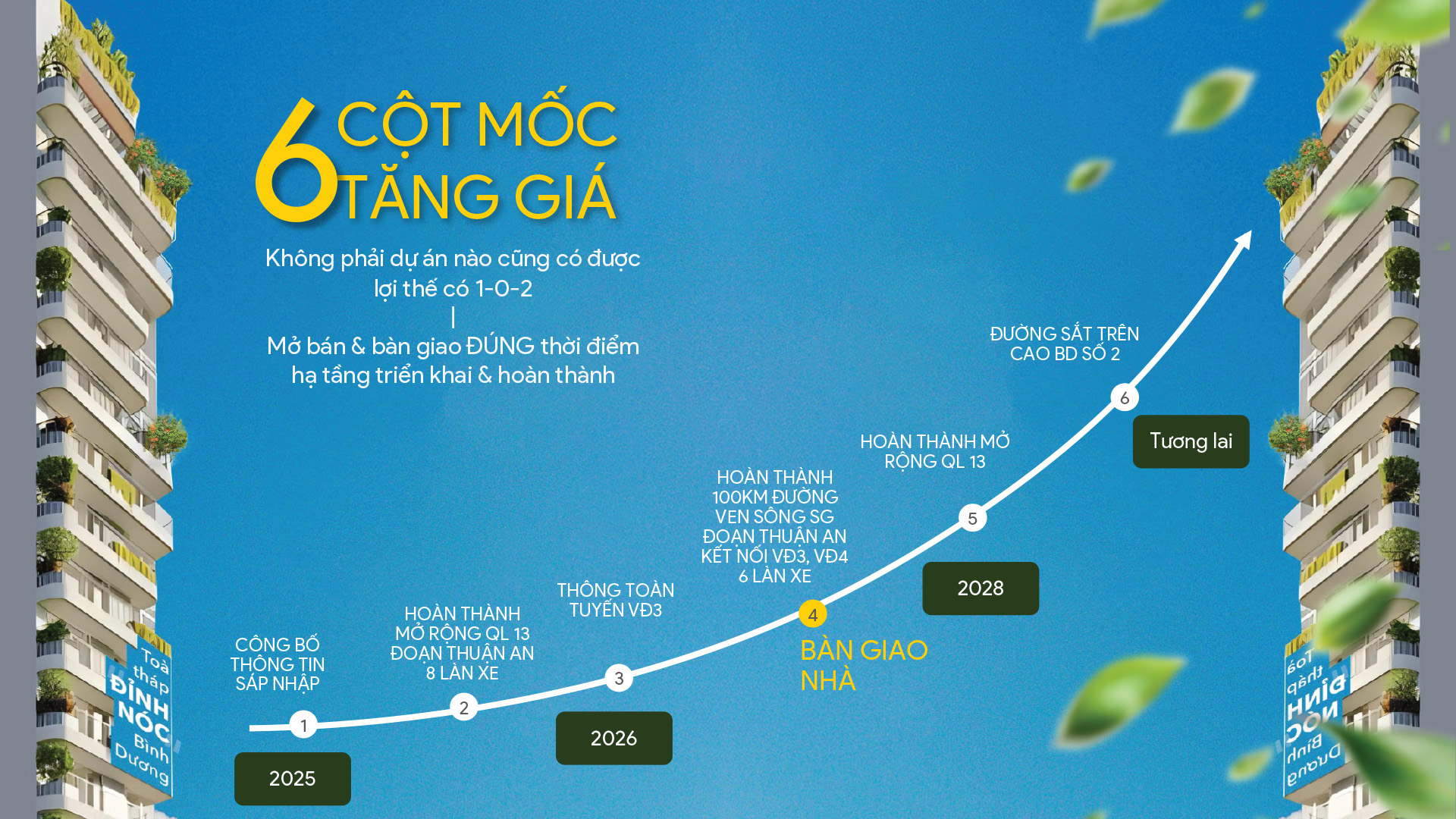 6 CỘT MỐC TĂNG GIÁ

Không phải dự án nào cũng có được lợi thế có 1-0-2
|
Mở bán & bàn giao ĐÚNG thời điểm hạ tầng triển khai & hoàn thành

CÔNG BỐ THÔNG TIN SÁP NHẬP

1

2025

HOÀN THÀNH MỞ RỘNG QL 13 ĐOẠN THUẬN AN 8 LÀN XE

2

THÔNG TOÀN TUYẾN VĐ3

3

2026

HOÀN THÀNH 100KM ĐƯỜNG VEN SÔNG SG ĐOẠN THUẬN AN KẾT NỐI VĐ3, VĐ4 6 LÀN XE

4

BÀN GIAO NHÀ

HOÀN THÀNH MỞ RỘNG QL 13

5

2028

ĐƯỜNG SẮT TRÊN CAO BD SỐ 2

6

Tương lai

Toà tháp ĐỈNH NÓC Bình Dương

Toà tháp ĐỈNH NÓC Bình Dương